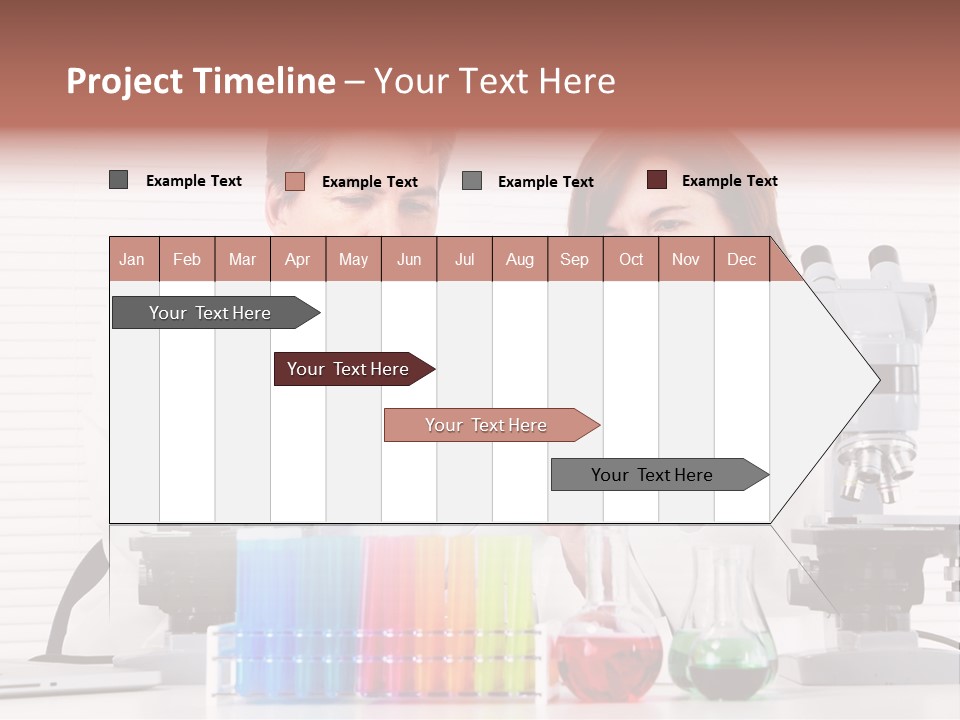 Project Timeline – Your Text Here

Example Text
Example Text
Example Text
Example Text

| Jan | Feb | Mar | Apr | May | Jun | Jul | Aug | Sep | Oct | Nov | Dec |
|---|---|---|---|---|---|---|---|---|---|---|---|

Your Text Here

Your Text Here

Your Text Here

Your Text Here